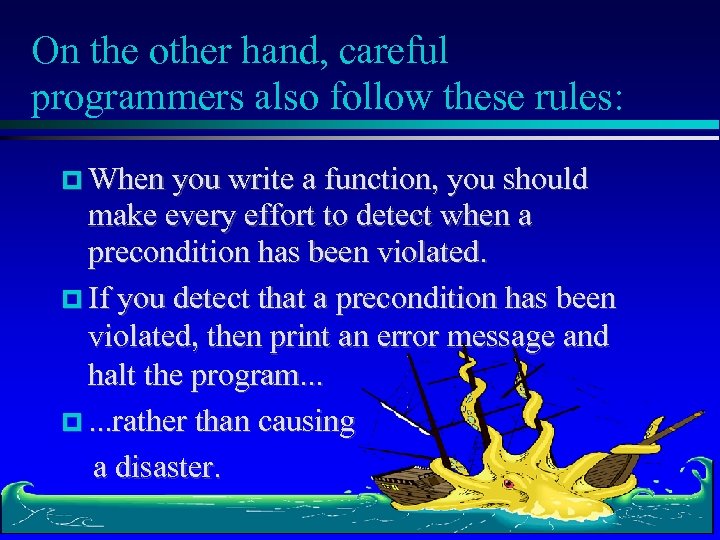 On the other hand, careful programmers also follow these rules:

When you write a function, you should make every effort to detect when a precondition has been violated.

If you detect that a precondition has been violated, then print an error message and halt the program...

...rather than causing a disaster.